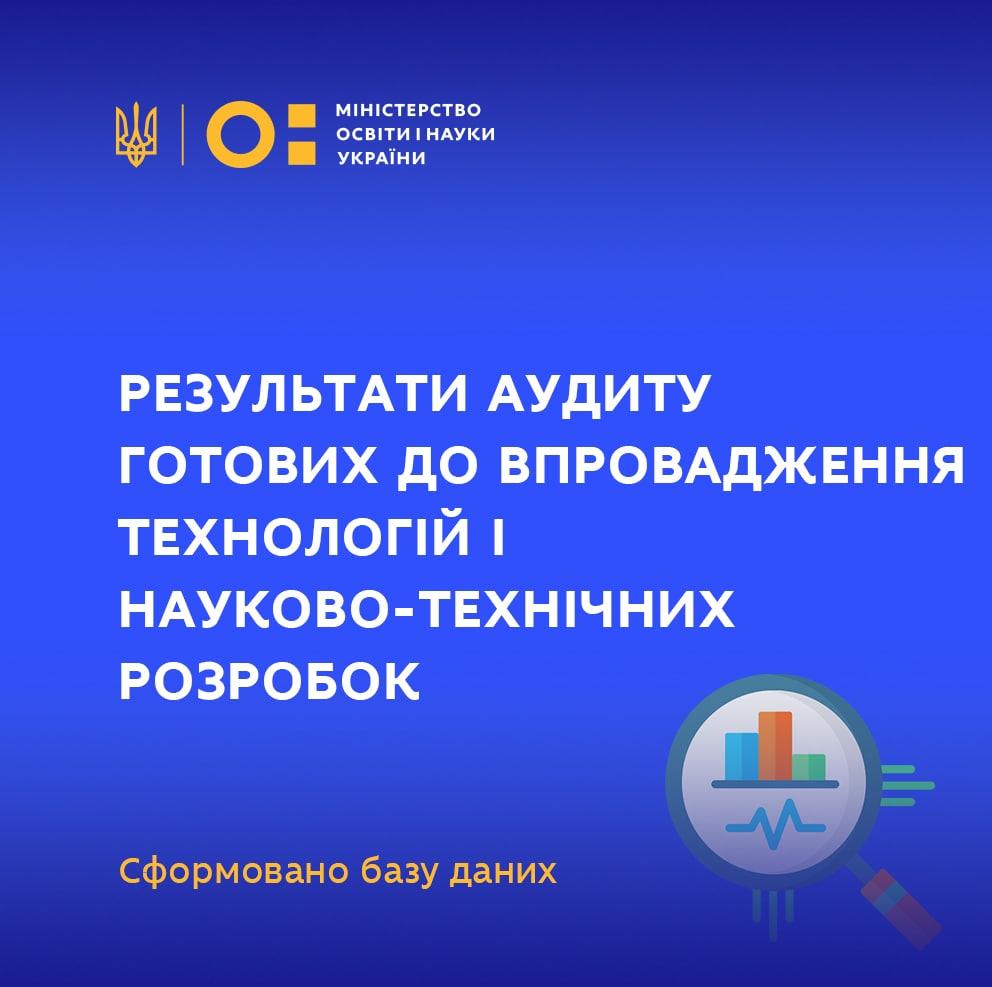 МІНІСТЕРСТВО ОСВІТИ І НАУКИ УКРАЇНИ

РЕЗУЛЬТАТИ АУДИТУ ГОТОВИХ ДО ВПРОВАДЖЕННЯ ТЕХНОЛОГІЙ І НАУКОВО-ТЕХНІЧНИХ РОЗРОБОК

Сформовано базу даних